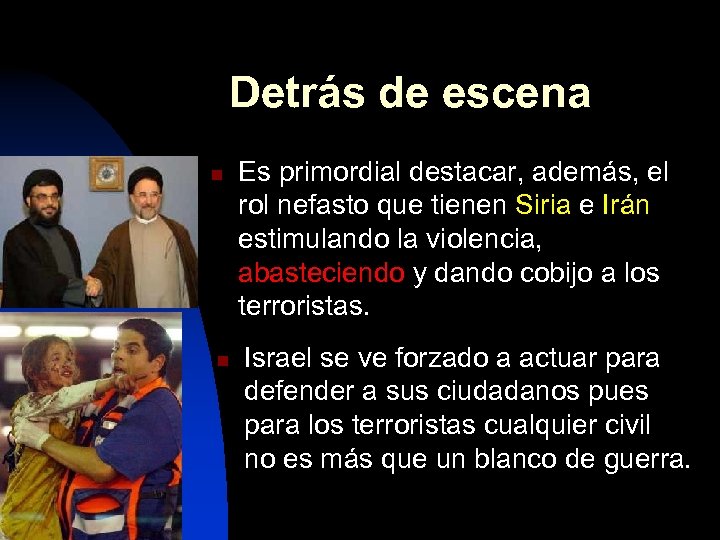 Detrás de escena

Es primordial destacar, además, el rol nefasto que tienen Siria e Irán estimulando la violencia, abasteciendo y dando cobijo a los terroristas.

Israel se ve forzado a actuar para defender a sus ciudadanos pues para los terroristas cualquier civil no es más que un blanco de guerra.